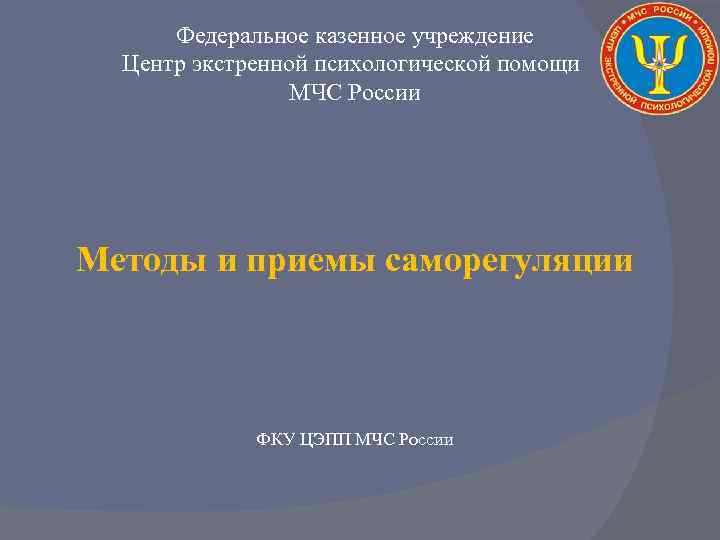 Федеральное казенное учреждение
Центр экстренной психологической помощи
МЧС России

МЧС РОССИИ
ЦЕНТР ЭКСТРЕННОЙ ПСИХОЛОГИЧЕСКОЙ ПОМОЩИ

Методы и приемы саморегуляции

ФКУ ЦЭПП МЧС России